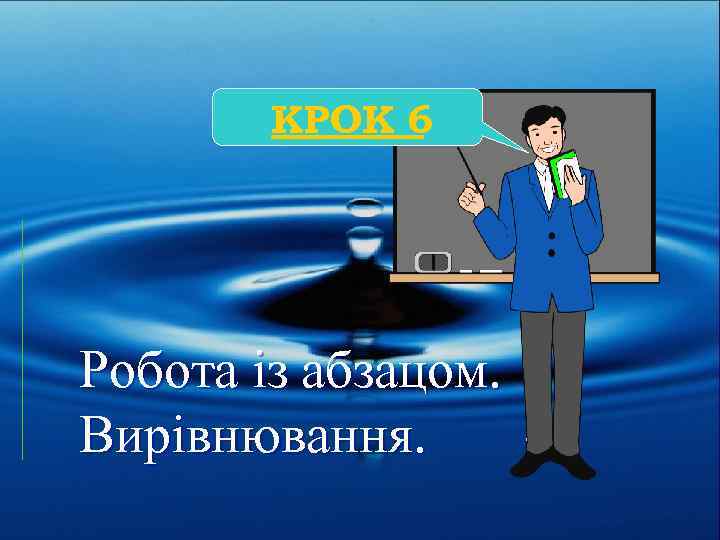 КРОК 6

Робота із абзацом. Вирівнювання.